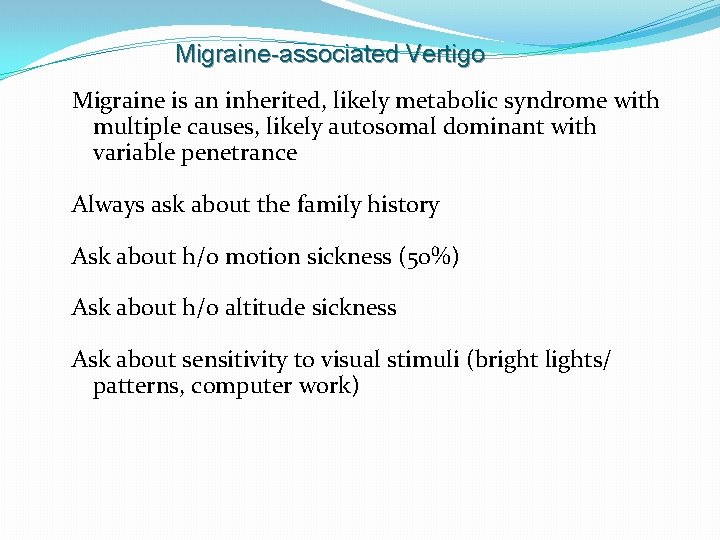 Migraine-associated Vertigo

Migraine is an inherited, likely metabolic syndrome with multiple causes, likely autosomal dominant with variable penetrance

Always ask about the family history

Ask about h/o motion sickness (50%)

Ask about h/o altitude sickness

Ask about sensitivity to visual stimuli (bright lights/ patterns, computer work)